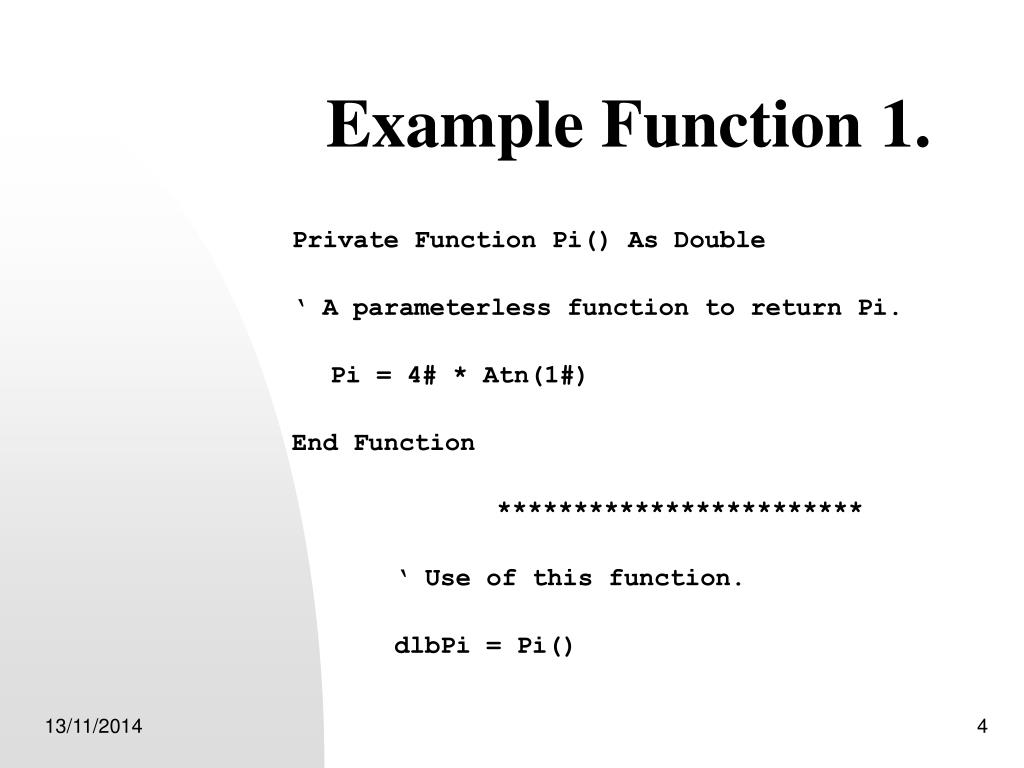 Example Function 1.

Private Function Pi() As Double

‘ A parameterless function to return Pi.

Pi = 4# * Atn(1#)

End Function

************************

‘ Use of this function.

dlbPi = Pi()

13/11/2014

4